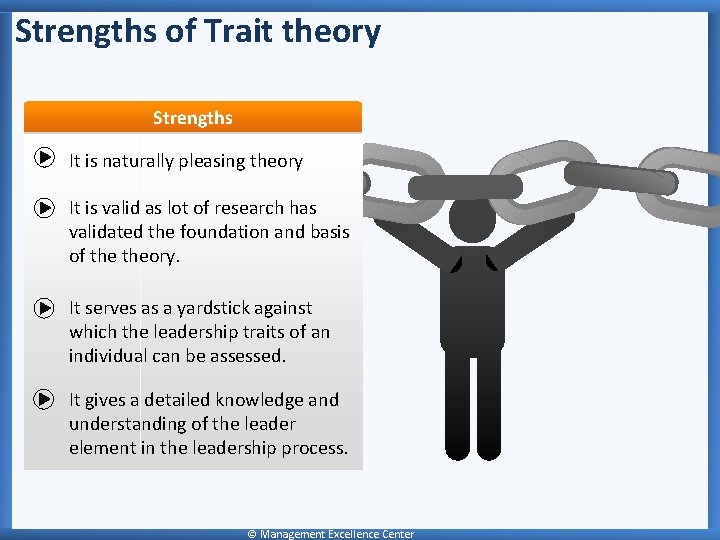 Strengths of Trait theory

Strengths

It is naturally pleasing theory

It is valid as lot of research has validated the foundation and basis of the theory.

It serves as a yardstick against which the leadership traits of an individual can be assessed.

It gives a detailed knowledge and understanding of the leader element in the leadership process.

© Management Excellence Center